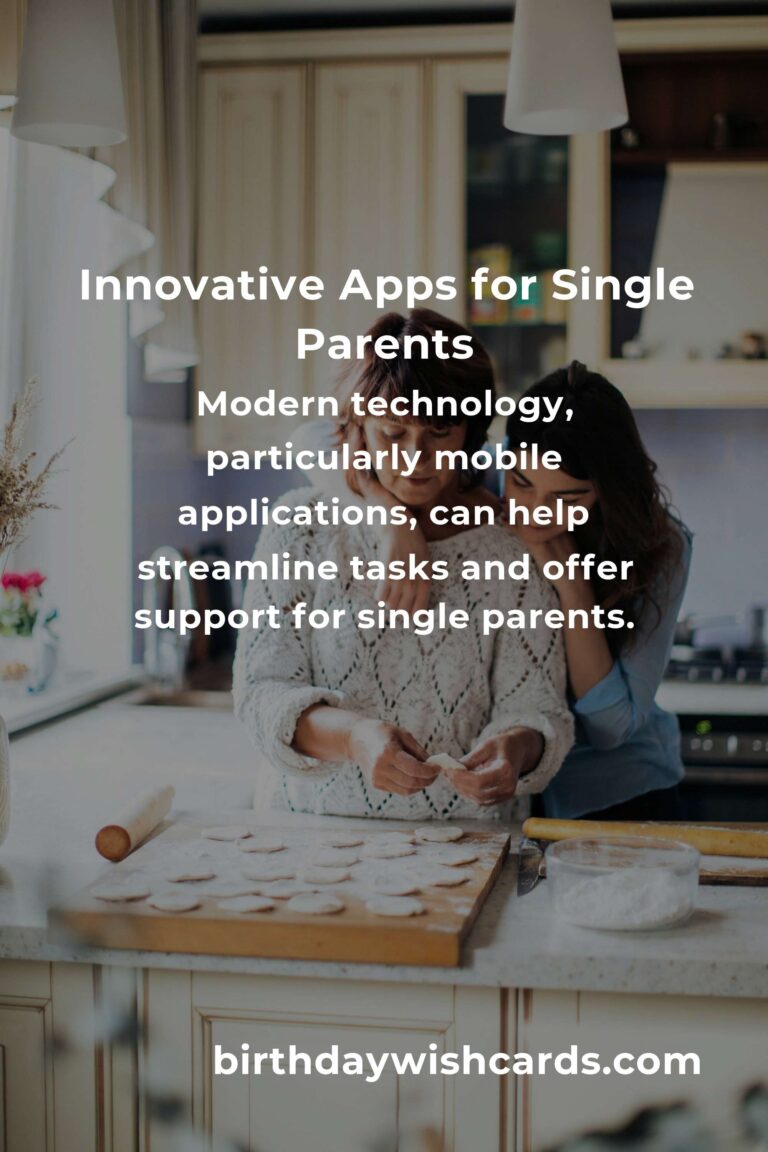 Innovative Apps for Single Parents

Modern technology, particularly mobile applications, can help streamline tasks and offer support for single parents.

birthdaywishcards.com